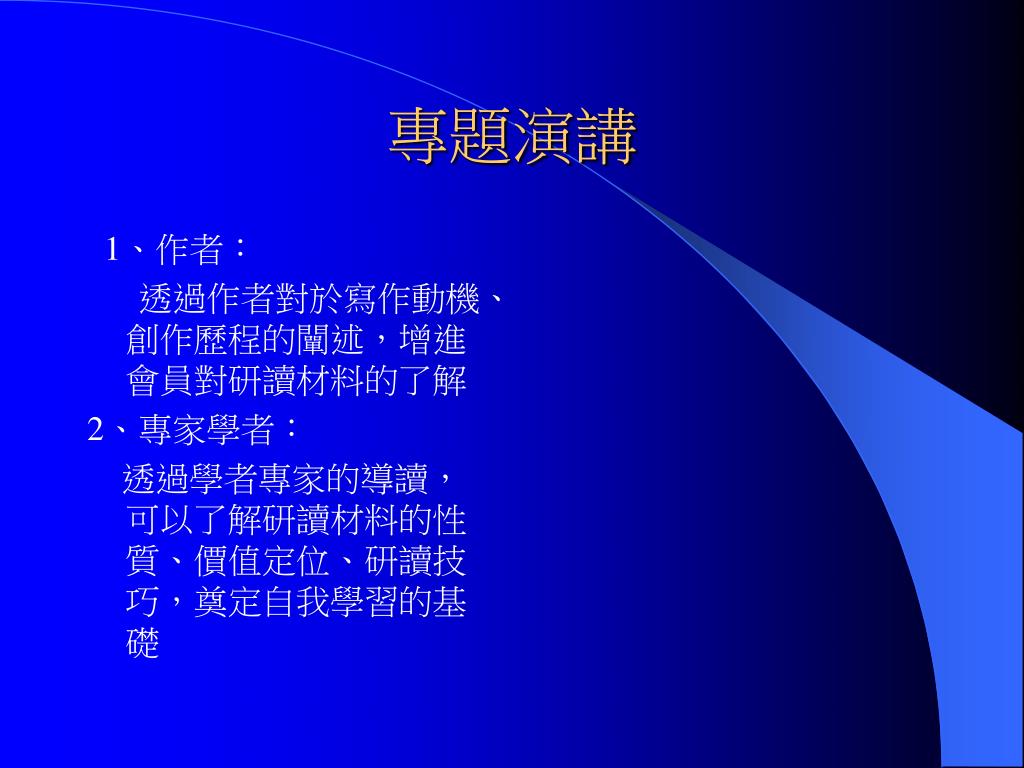 專題演講

1、作者：

透過作者對於寫作動機、創作歷程的闡述，增進會員對研讀材料的了解

2、專家學者：

透過學者專家的導讀，可以了解研讀材料的性質、價值定位、研讀技巧，奠定自我學習的基礎